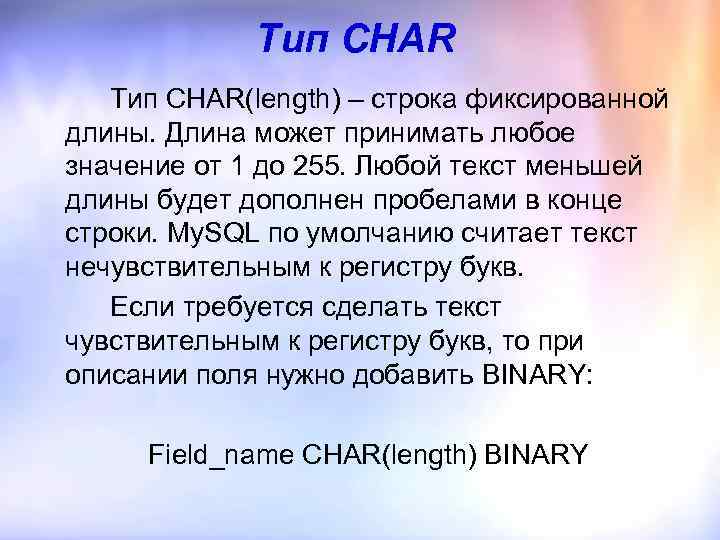 Тип CHAR

Тип CHAR(length) – строка фиксированной длины. Длина может принимать любое значение от 1 до 255. Любой текст меньшей длины будет дополнен пробелами в конце строки. MySQL по умолчанию считает текст нечувствительным к регистру букв.

Если требуется сделать текст чувствительным к регистру букв, то при описании поля нужно добавить BINARY:

Field_name CHAR(length) BINARY